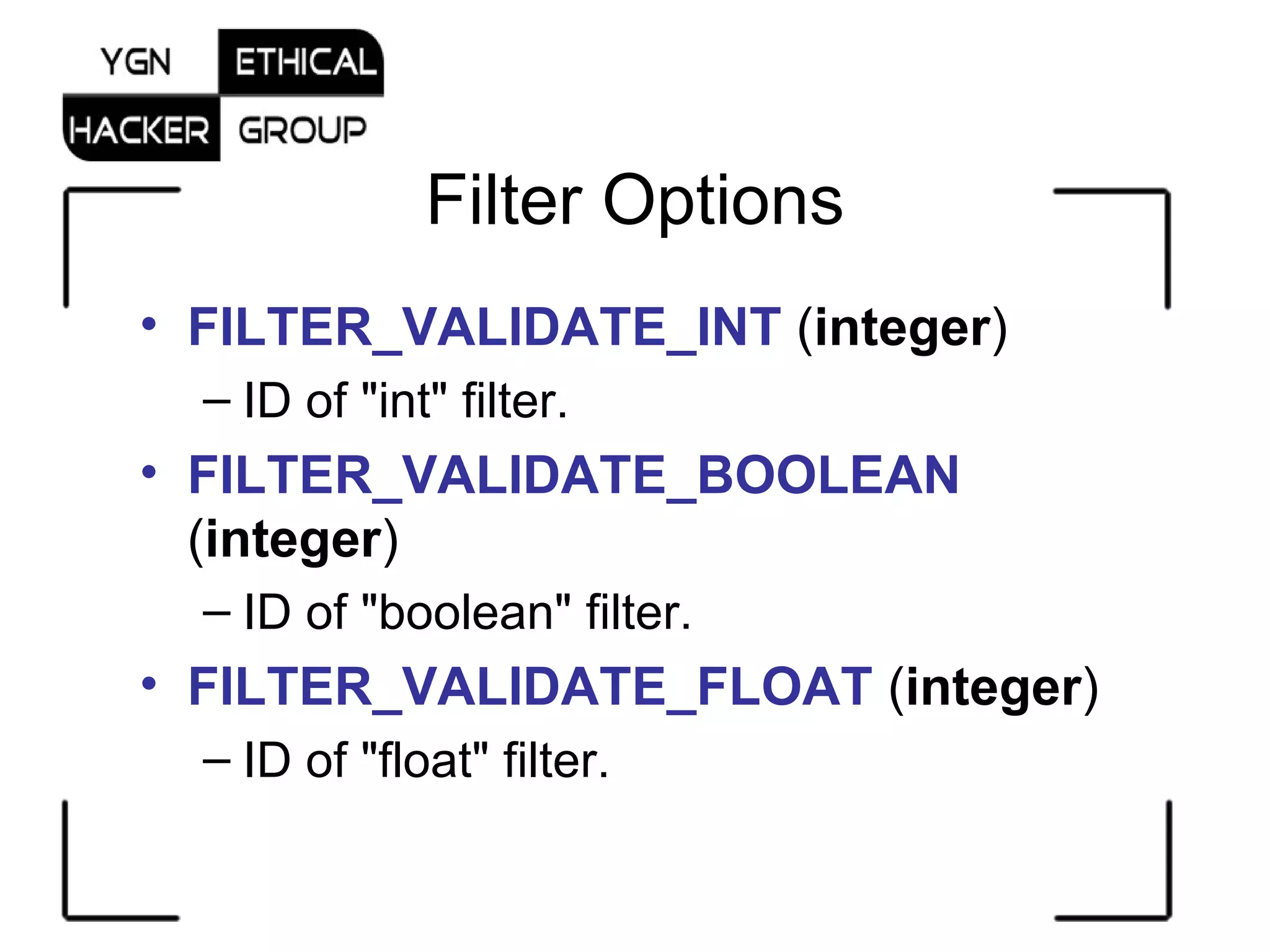 YGN ETHICAL
HACKER GROUP

Filter Options

• FILTER_VALIDATE_INT (integer)
– ID of "int" filter.
• FILTER_VALIDATE_BOOLEAN (integer)
– ID of "boolean" filter.
• FILTER_VALIDATE_FLOAT (integer)
– ID of "float" filter.